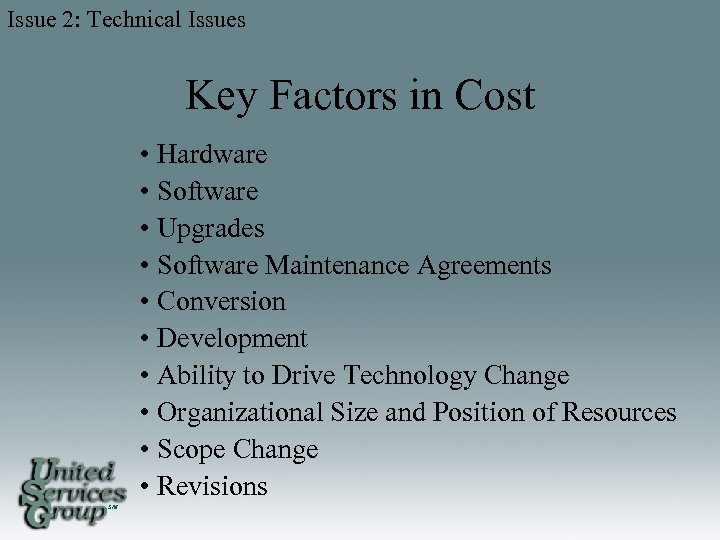 Issue 2: Technical Issues

Key Factors in Cost

• Hardware
• Software
• Upgrades
• Software Maintenance Agreements
• Conversion
• Development
• Ability to Drive Technology Change
• Organizational Size and Position of Resources
• Scope Change
• Revisions

United Services Group SM